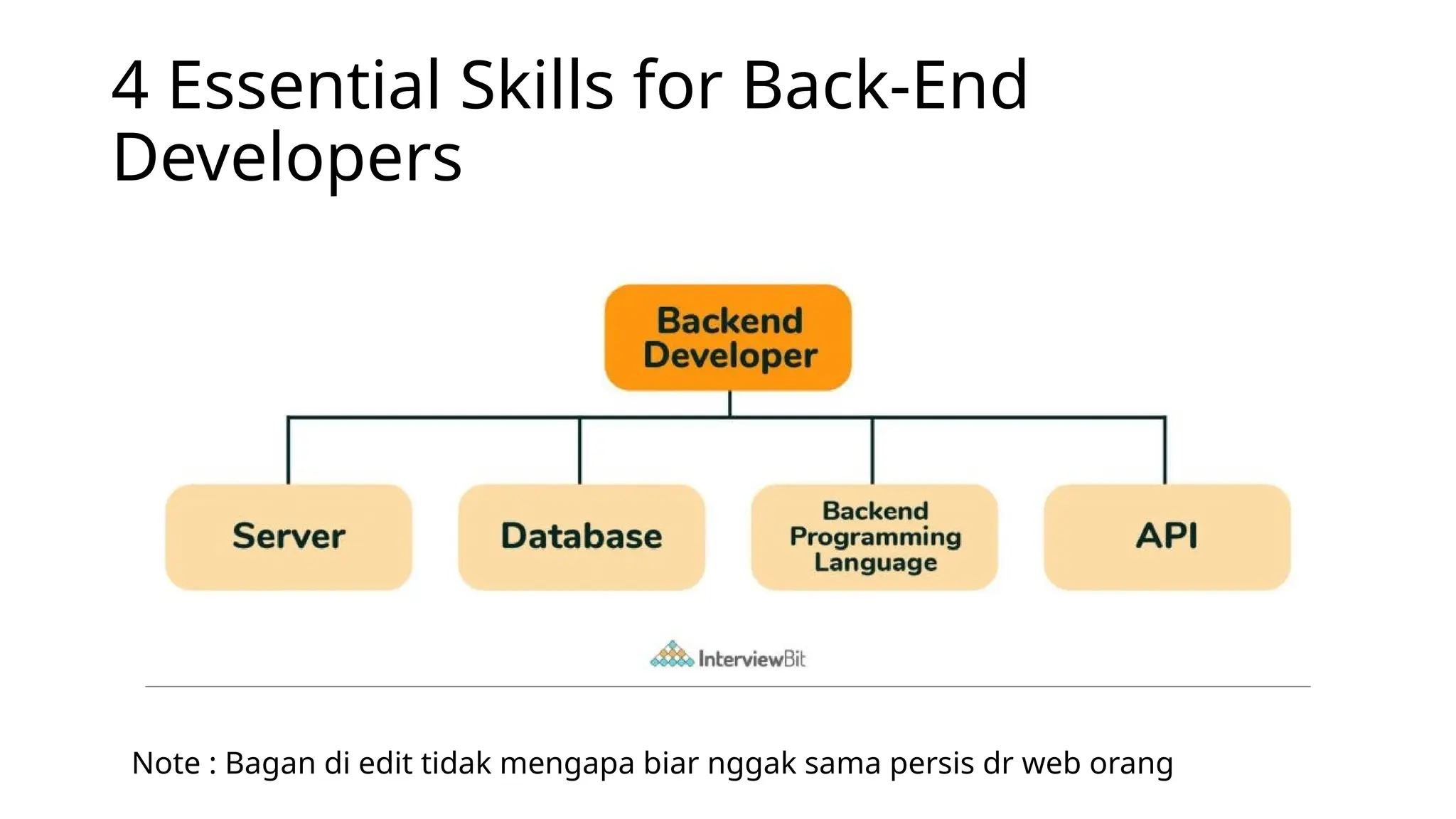 4 Essential Skills for Back-End Developers

Backend Developer

Server

Database

Backend Programming Language

API

InterviewBit

Note : Bagan di edit tidak mengapa biar nggak sama persis dr web orang